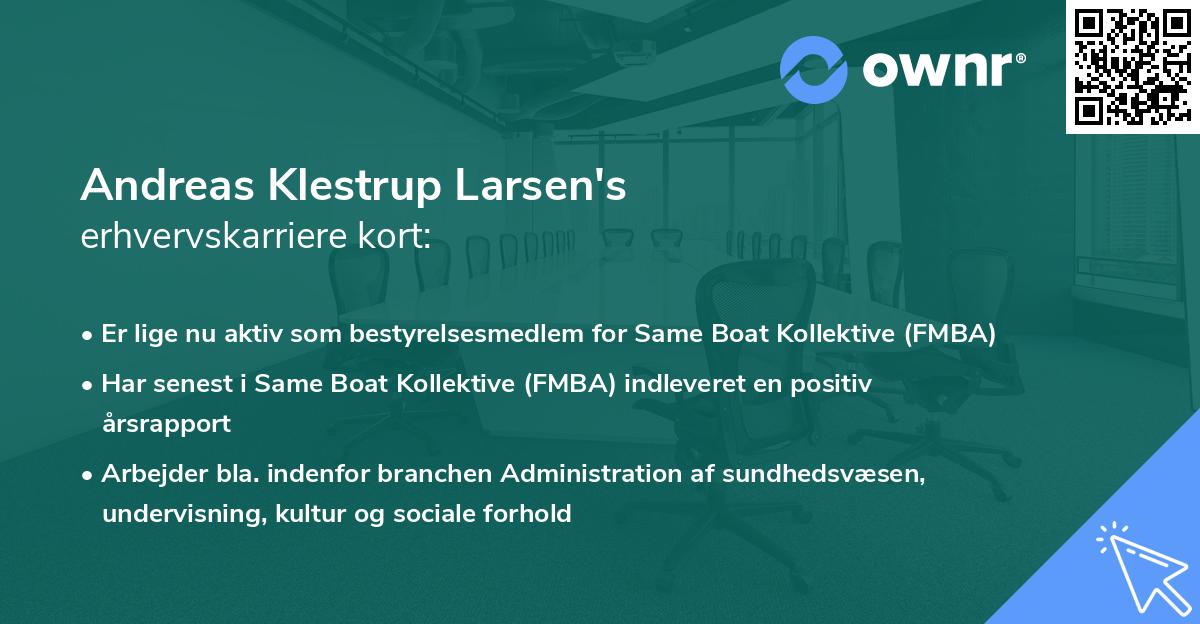 ownr®

Andreas Klestrup Larsen's
erhvervskarriere kort:

• Er lige nu aktiv som bestyrelsesmedlem for Same Boat Kollektive (FMBA)

• Har senest i Same Boat Kollektive (FMBA) indleveret en positiv årsrapport

• Arbejder bla. indenfor branchen Administration af sundhedsvæsen, undervisning, kultur og sociale forhold